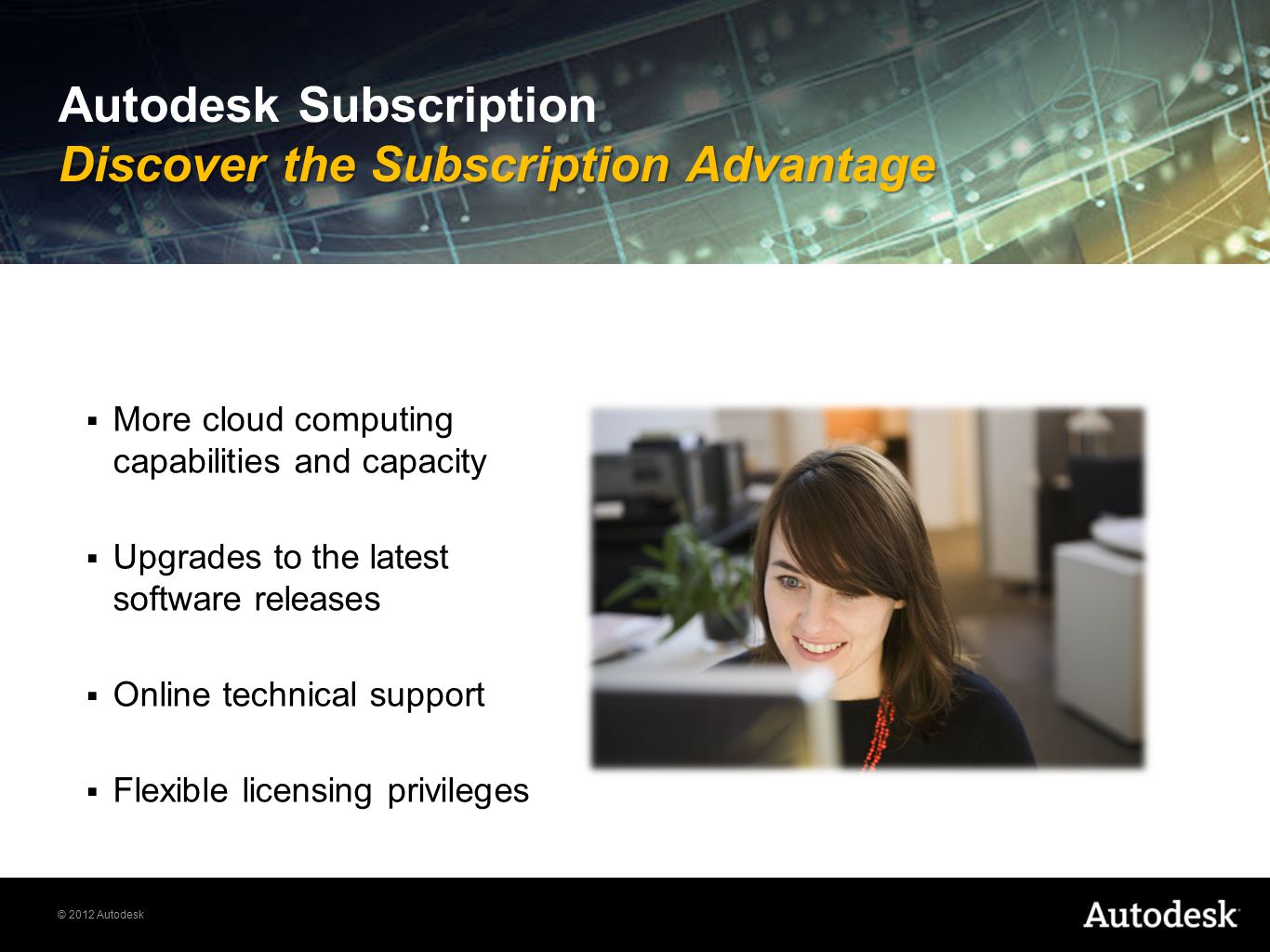 Autodesk Subscription
Discover the Subscription Advantage

▪ More cloud computing capabilities and capacity

▪ Upgrades to the latest software releases

▪ Online technical support

▪ Flexible licensing privileges

© 2012 Autodesk

Autodesk